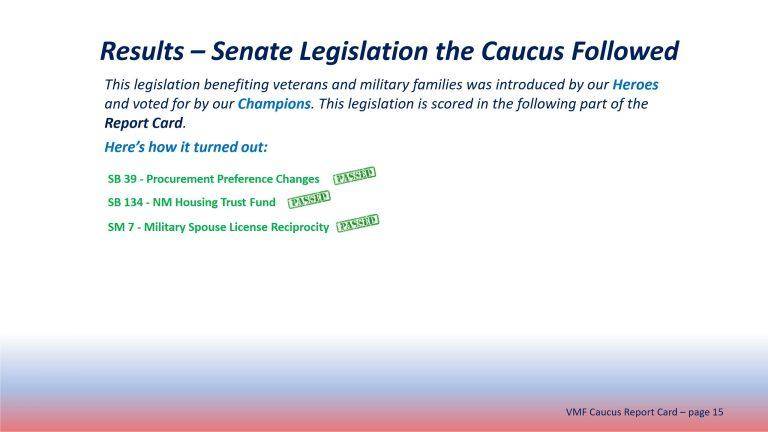 Results – Senate Legislation the Caucus Followed

This legislation benefiting veterans and military families was introduced by our Heroes and voted for by our Champions. This legislation is scored in the following part of the Report Card.

Here's how it turned out:

SB 39 - Procurement Preference Changes PASSED

SB 134 - NM Housing Trust Fund PASSED

SM 7 - Military Spouse License Reciprocity PASSED

VMF Caucus Report Card – page 15